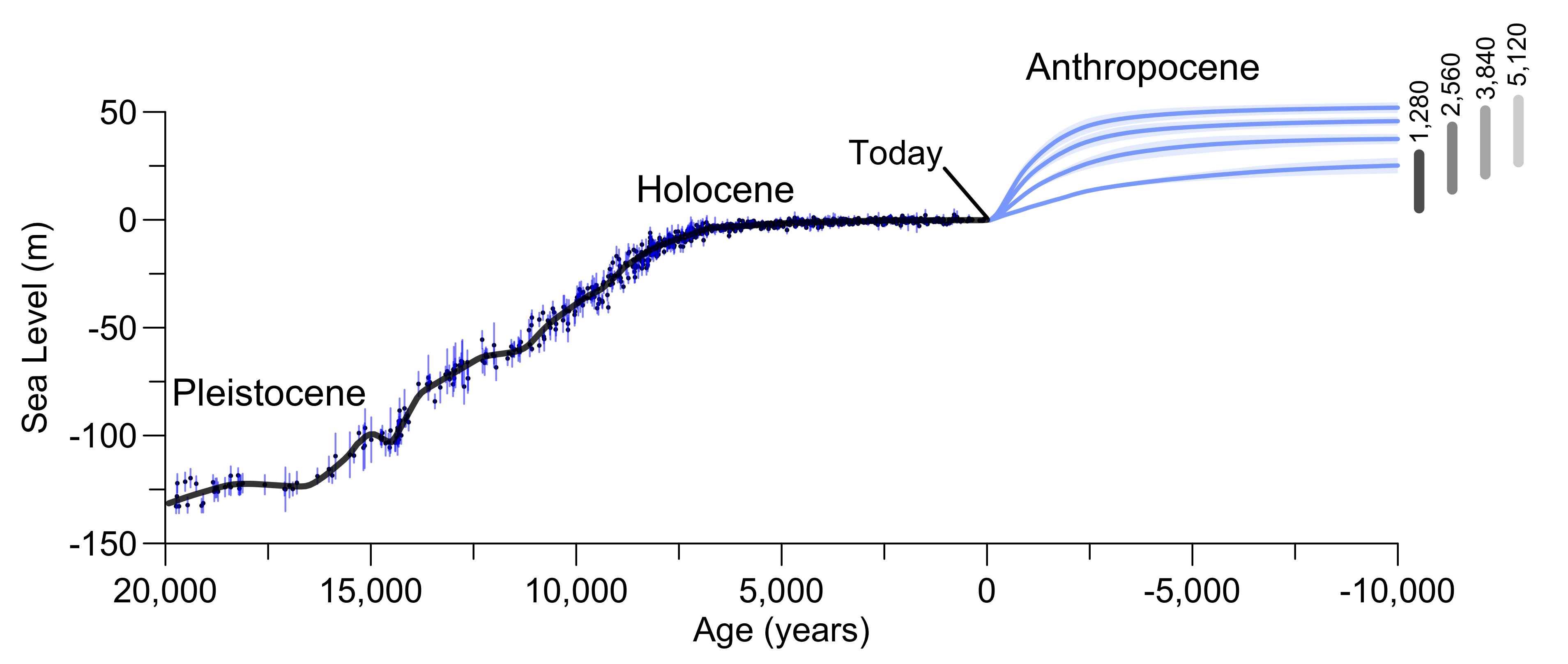 Anthropocene

1,280
2,560
3,840
5,120

Today

Holocene

Pleistocene

Sea Level (m)

50
0
-50
-100
-150

20,000
15,000
10,000
5,000
0
-5,000
-10,000

Age (years)